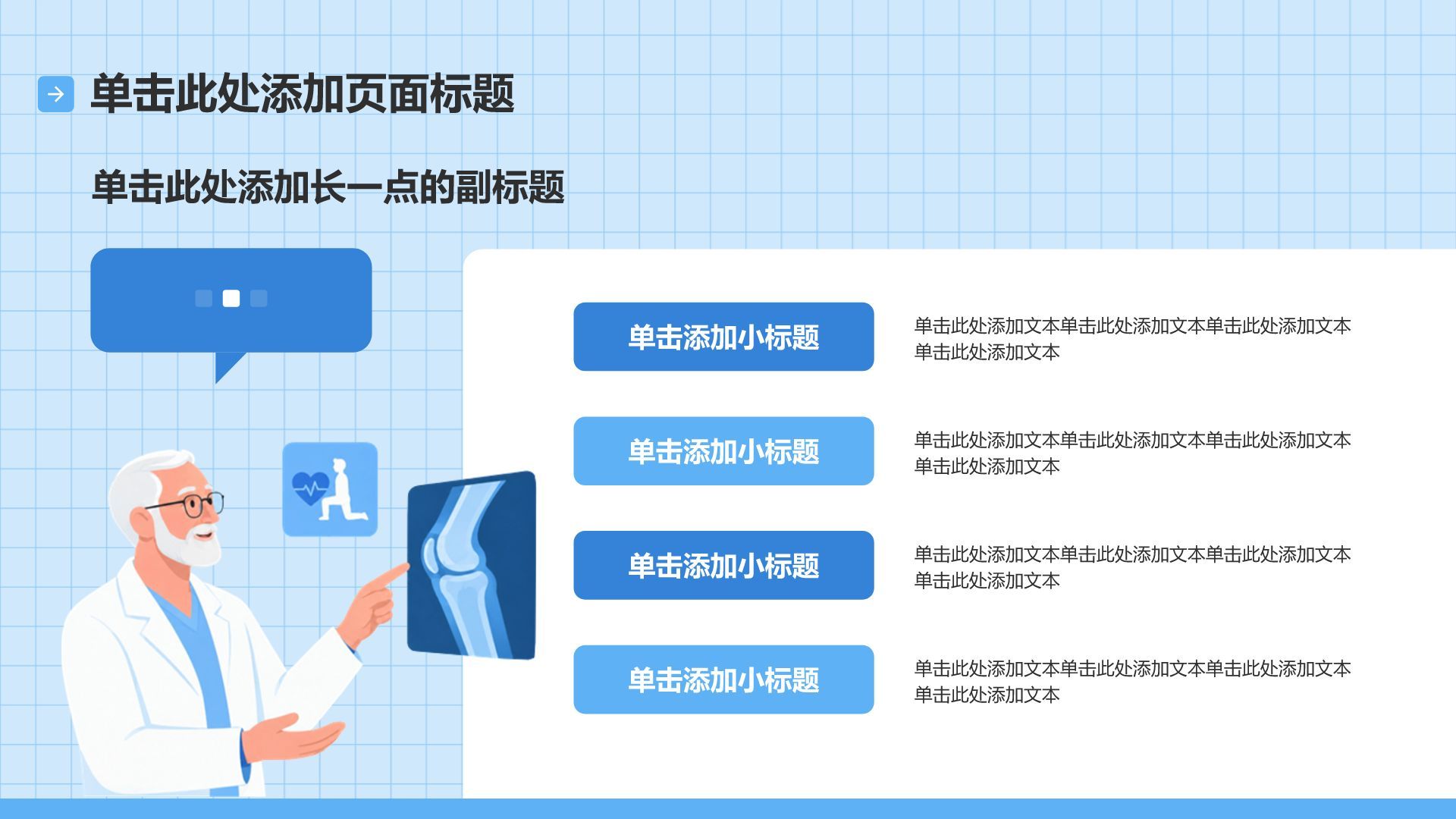 单击此处添加页面标题

单击此处添加长一点的副标题

单击添加小标题

单击此处添加文本单击此处添加文本单击此处添加文本单击此处添加文本

单击添加小标题

单击此处添加文本单击此处添加文本单击此处添加文本单击此处添加文本

单击添加小标题

单击此处添加文本单击此处添加文本单击此处添加文本单击此处添加文本

单击添加小标题

单击此处添加文本单击此处添加文本单击此处添加文本单击此处添加文本